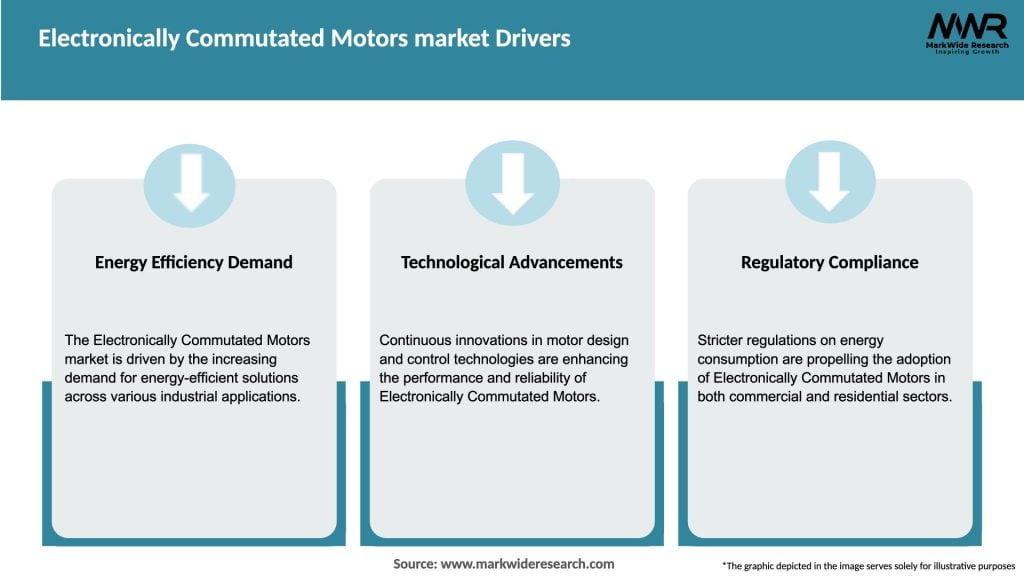 Electronically Commutated Motors market Drivers

MWR
MarkWide Research
Inspiring Growth

Energy Efficiency Demand

The Electronically Commutated Motors market is driven by the increasing demand for energy-efficient solutions across various industrial applications.

Technological Advancements

Continuous innovations in motor design and control technologies are enhancing the performance and reliability of Electronically Commutated Motors.

Regulatory Compliance

Stricter regulations on energy consumption are propelling the adoption of Electronically Commutated Motors in both commercial and residential sectors.

Source: www.markwideresearch.com

*The graphic depicted in the image serves solely for illustrative purposes